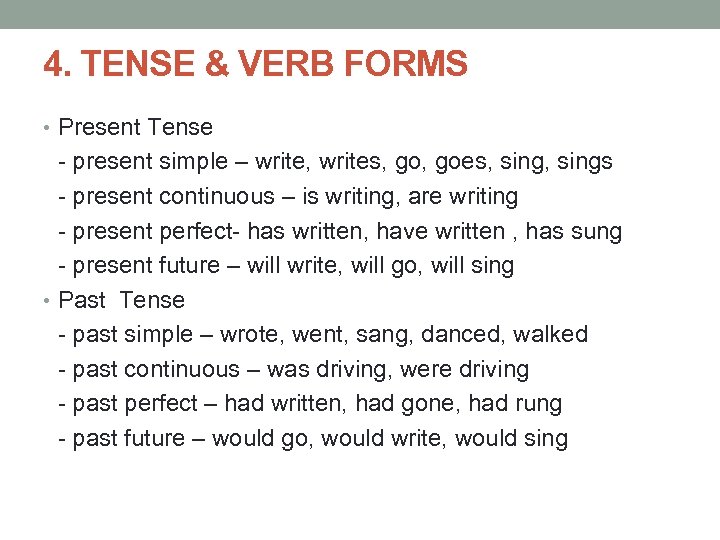 4. TENSE & VERB FORMS

• Present Tense
- present simple – write, writes, go, goes, sing, sings
- present continuous – is writing, are writing
- present perfect- has written, have written , has sung
- present future – will write, will go, will sing

• Past Tense
- past simple – wrote, went, sang, danced, walked
- past continuous – was driving, were driving
- past perfect – had written, had gone, had rung
- past future – would go, would write, would sing